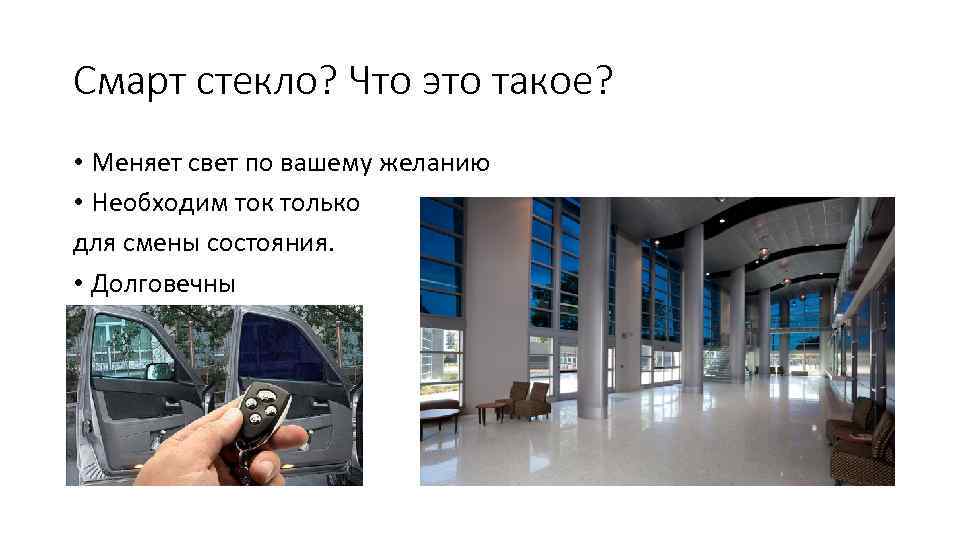 Смарт стекло? Что это такое?

• Меняет свет по вашему желанию
• Необходим ток только для смены состояния.
• Долговечны